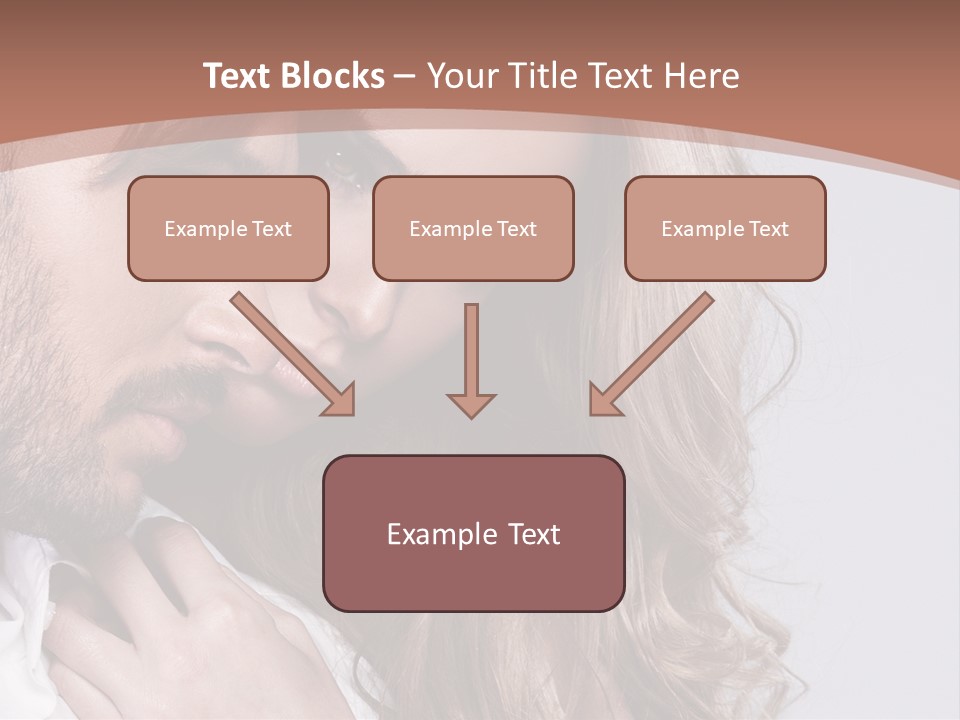 Text Blocks – Your Title Text Here

Example Text

Example Text

Example Text

Example Text